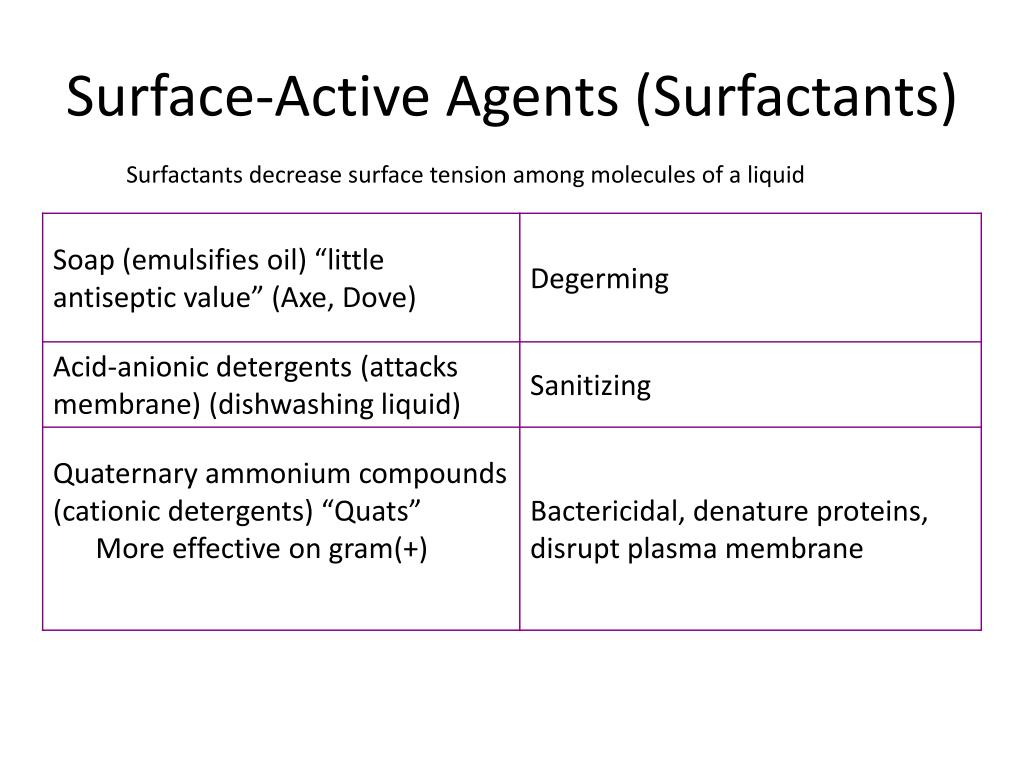 Surface-Active Agents (Surfactants)

Surfactants decrease surface tension among molecules of a liquid

| | |
|---|---|
| Soap (emulsifies oil) “little antiseptic value” (Axe, Dove) | Degerming |
| Acid-anionic detergents (attacks membrane) (dishwashing liquid) | Sanitizing |
| Quaternary ammonium compounds (cationic detergents) “Quats” More effective on gram(+) | Bactericidal, denature proteins, disrupt plasma membrane |